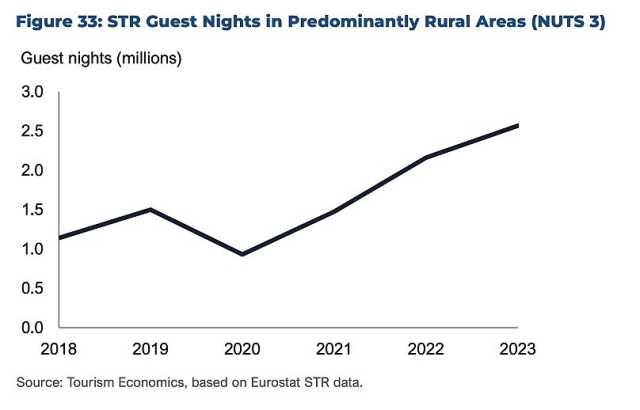 Figure 33: STR Guest Nights in Predominantly Rural Areas (NUTS 3)

Guest nights (millions)

3.0
2.5
2.0
1.5
1.0
0.5
0.0

2018 2019 2020 2021 2022 2023

Source: Tourism Economics, based on Eurostat STR data.